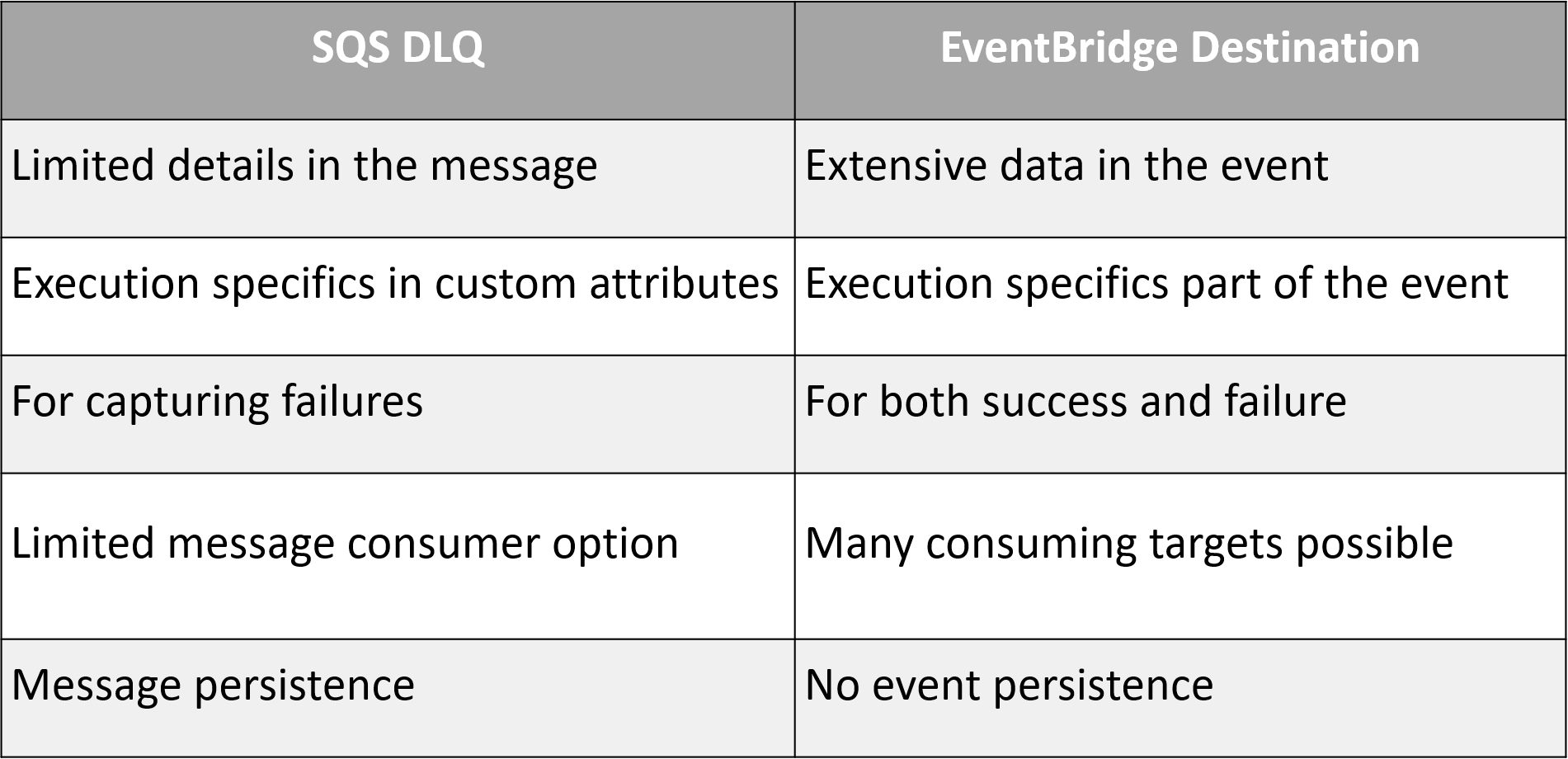 | SQS DLQ | EventBridge Destination |
|---|---|
| Limited details in the message | Extensive data in the event |
| Execution specifics in custom attributes | Execution specifics part of the event |
| For capturing failures | For both success and failure |
| Limited message consumer option | Many consuming targets possible |
| Message persistence | No event persistence |